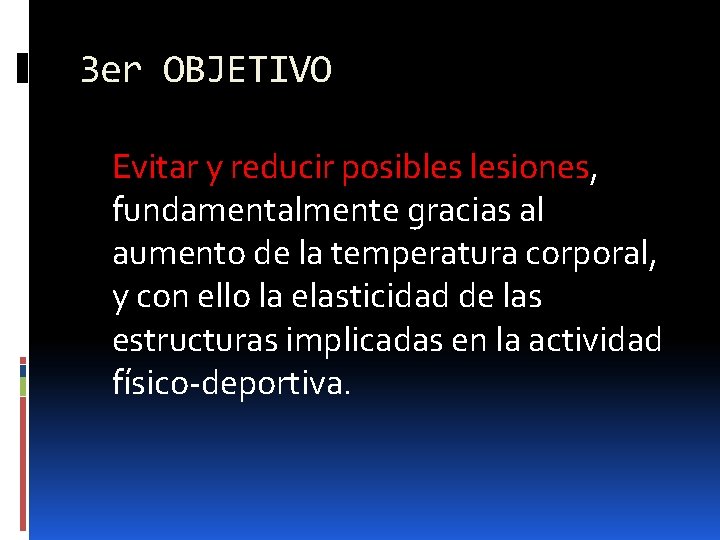 3er OBJETIVO

Evitar y reducir posibles lesiones, fundamentalmente gracias al aumento de la temperatura corporal, y con ello la elasticidad de las estructuras implicadas en la actividad físico-deportiva.